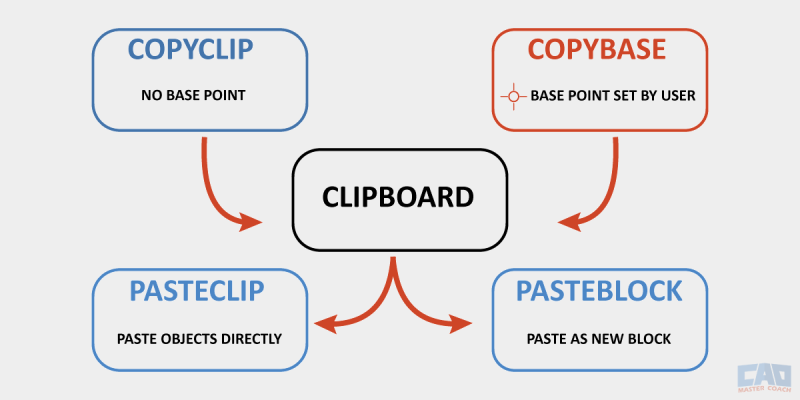 COPYCLIP

NO BASE POINT

COPYBASE

BASE POINT SET BY USER

CLIPBOARD

PASTECLIP

PASTE OBJECTS DIRECTLY

PASTEBLOCK

PASTE AS NEW BLOCK

CAD MASTER COACH